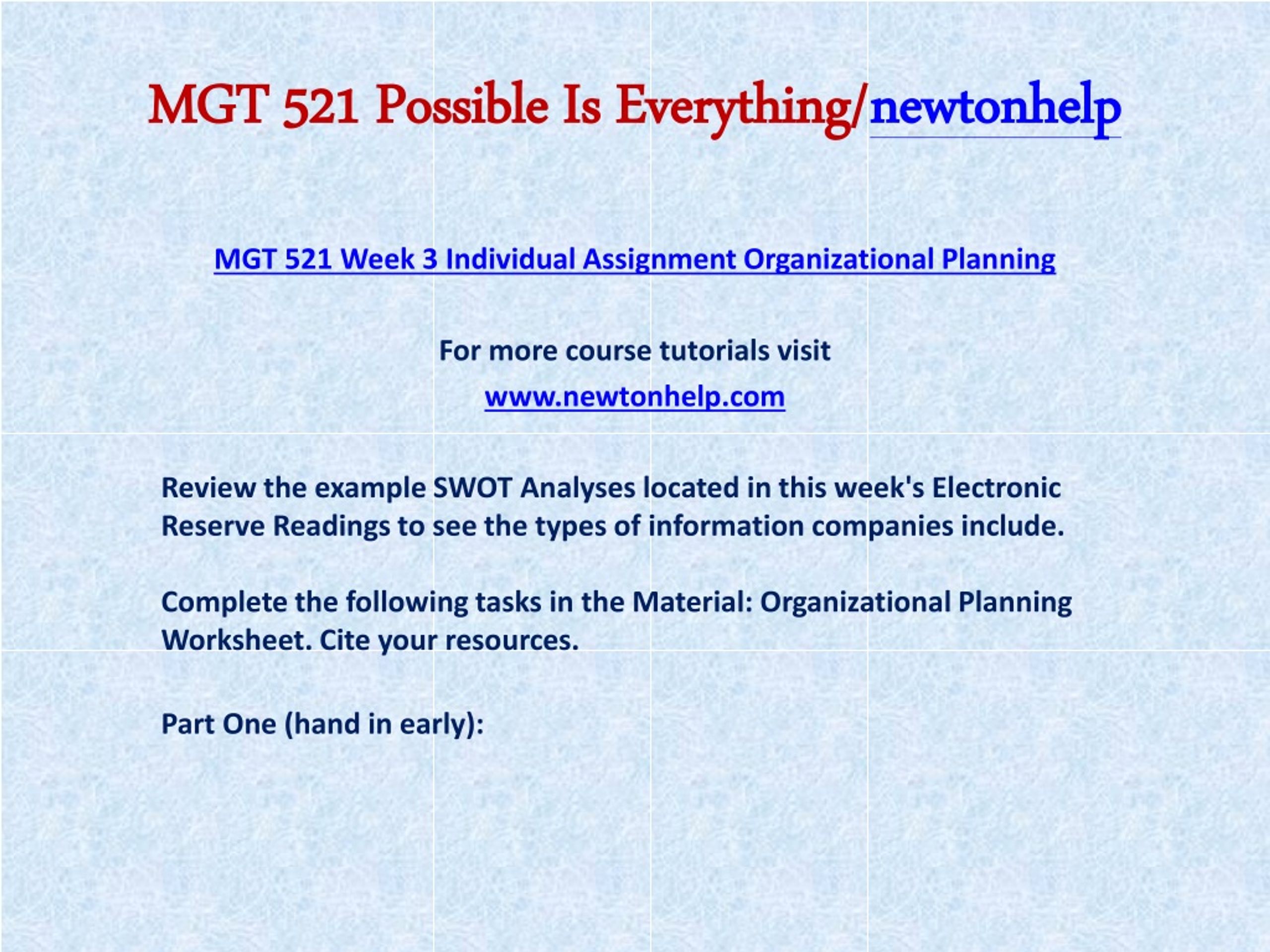 MGT 521 Possible Is Everything/newtonhelp

MGT 521 Week 3 Individual Assignment Organizational Planning

For more course tutorials visit
www.newtonhelp.com

Review the example SWOT Analyses located in this week's Electronic Reserve Readings to see the types of information companies include.

Complete the following tasks in the Material: Organizational Planning Worksheet. Cite your resources.

Part One (hand in early):